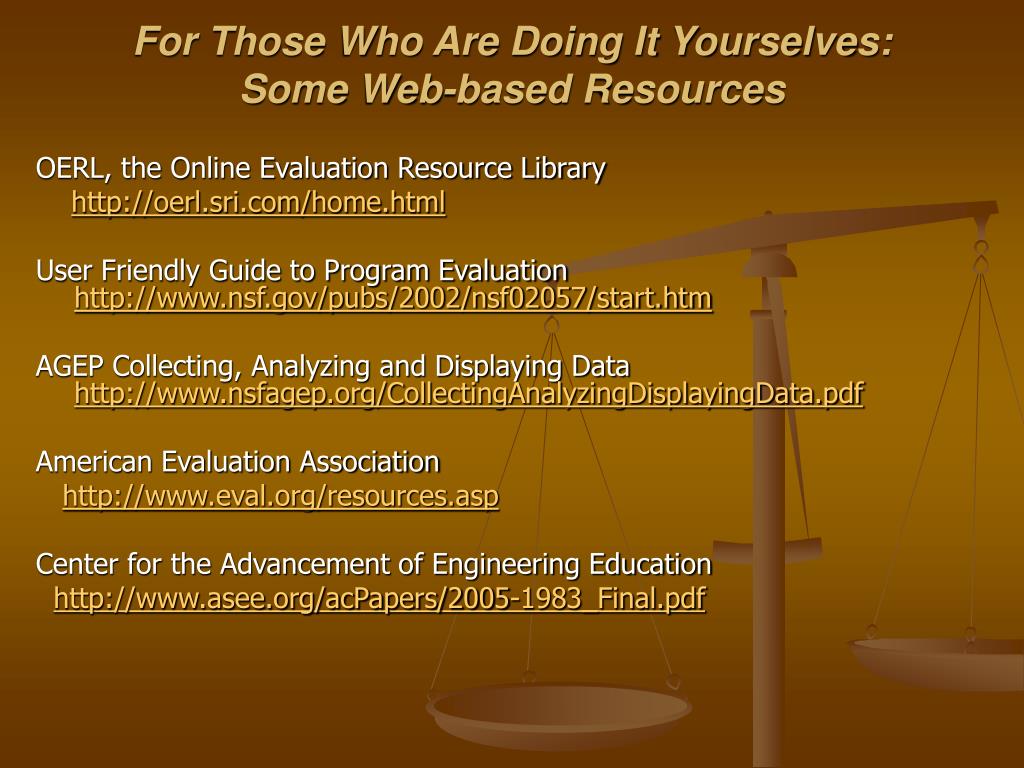 For Those Who Are Doing It Yourselves:
Some Web-based Resources

OERL, the Online Evaluation Resource Library
http://oerl.sri.com/home.html

User Friendly Guide to Program Evaluation
http://www.nsf.gov/pubs/2002/nsf02057/start.htm

AGEP Collecting, Analyzing and Displaying Data
http://www.nsfagep.org/CollectingAnalyzingDisplayingData.pdf

American Evaluation Association
http://www.eval.org/resources.asp

Center for the Advancement of Engineering Education
http://www.asee.org/acPapers/2005-1983_Final.pdf